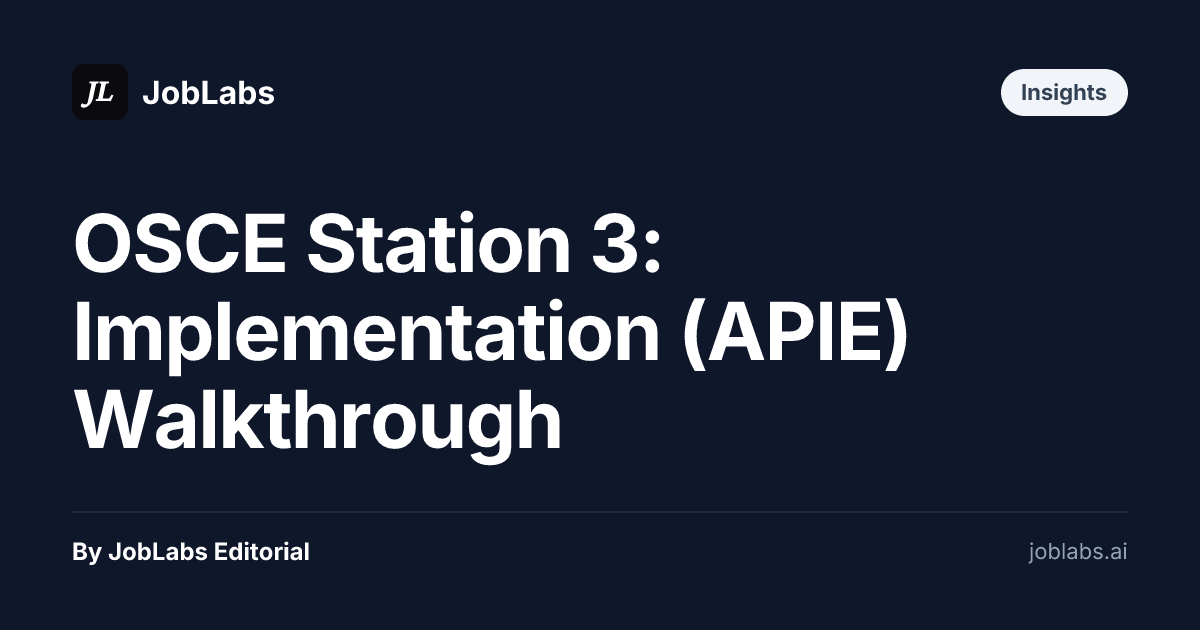 JL JobLabs

Insights

OSCE Station 3: Implementation (APIE) Walkthrough

By JobLabs Editorial

joblabs.ai